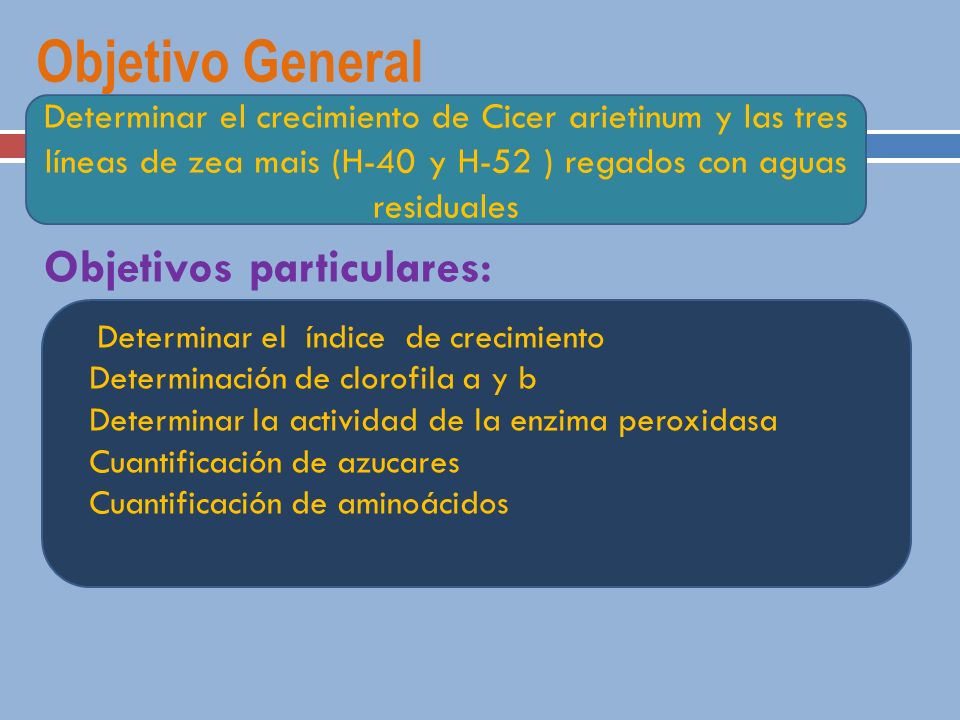 Objetivo General

Determinar el crecimiento de Cicer arietinum y las tres líneas de zea mais (H-40 y H-52 ) regados con aguas residuales

Objetivos particulares:

Determinar el índice de crecimiento
Determinación de clorofila a y b
Determinar la actividad de la enzima peroxidasa
Cuantificación de azucares
Cuantificación de aminoácidos